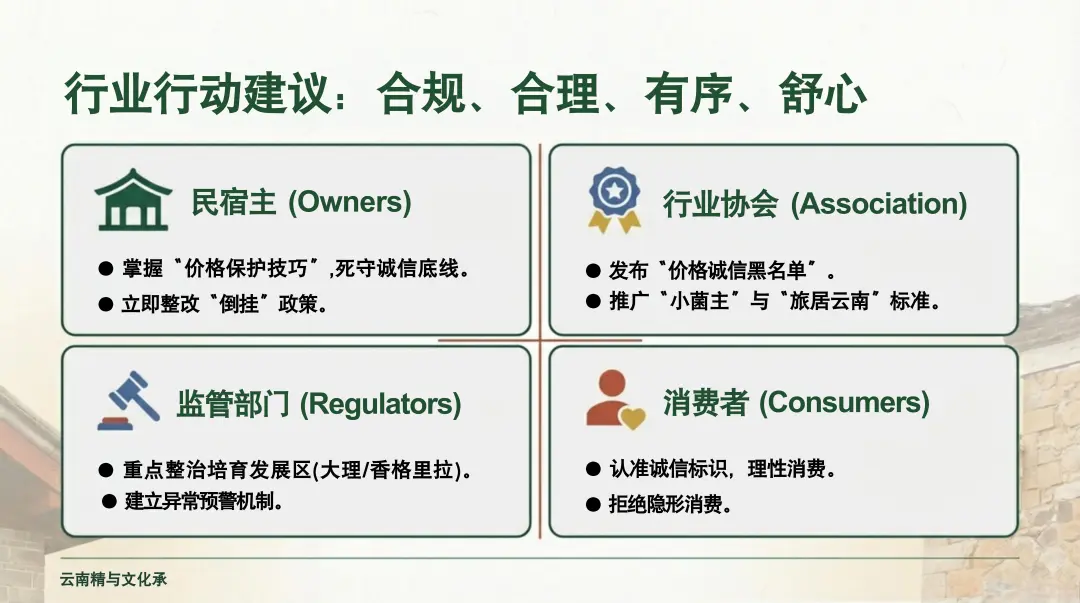 行业行动建议：合规、合理、有序、舒心

民宿主 (Owners)

● 掌握〝价格保护技巧〞,死守诚信底线。
● 立即整改〝倒挂〞政策。

行业协会 (Association)

● 发布〝价格诚信黑名单〞。
● 推广〝小菌主〞与〝旅居云南〞标准。

监管部门 (Regulators)

● 重点整治培育发展区(大理/香格里拉)。
● 建立异常预警机制。

消费者 (Consumers)

● 认准诚信标识，理性消费。
● 拒绝隐形消费。

云南精与文化承